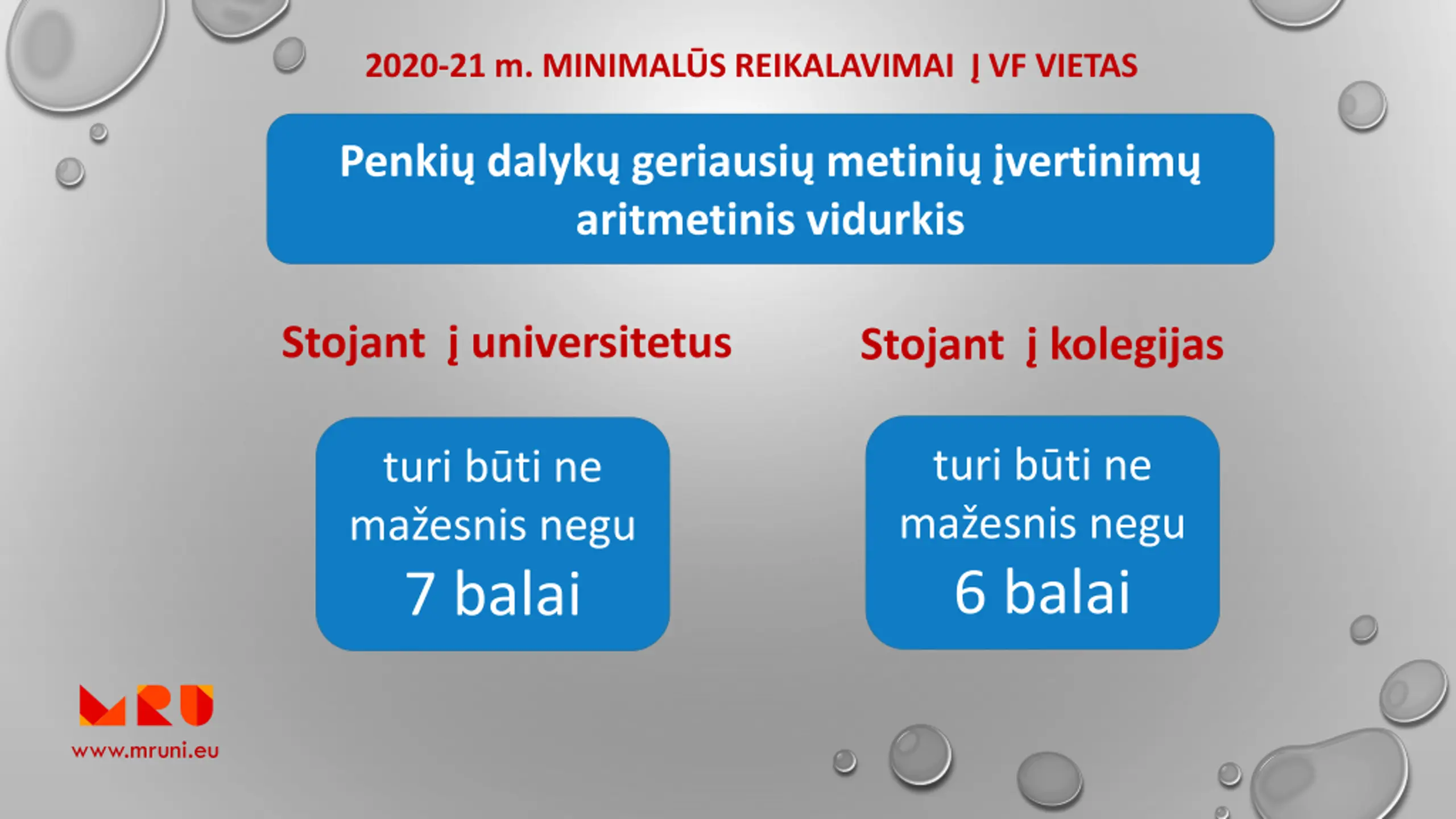 2020-21 m. MINIMALŪS REIKALAVIMAI Į VF VIETAS

Penkių dalykų geriausių metinių įvertinimų aritmetinis vidurkis

Stojant į universitetus

turi būti ne mažesnis negu 7 balai

Stojant į kolegijas

turi būti ne mažesnis negu 6 balai

MRU

www.mruni.eu